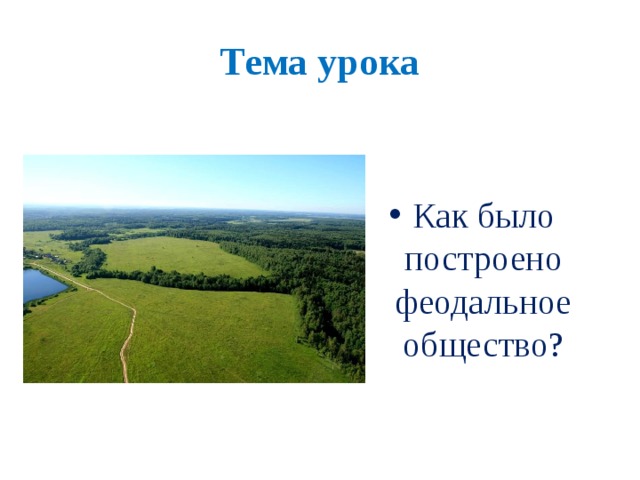 Тема урока

• Как было построено феодальное общество?